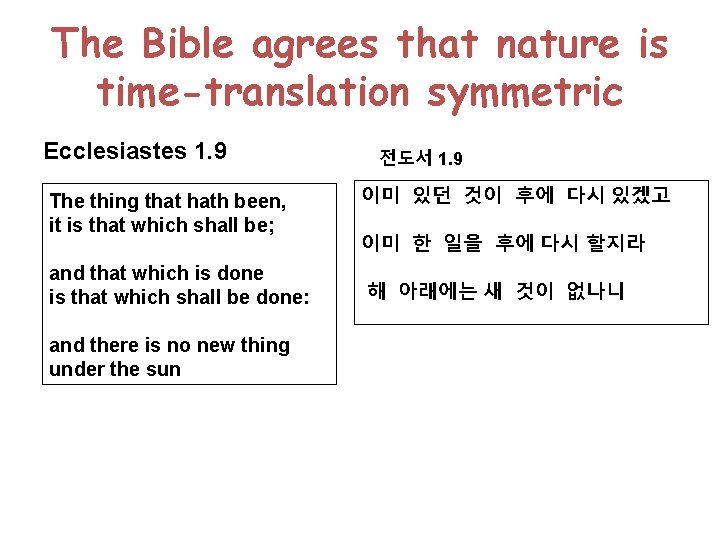 The Bible agrees that nature is time-translation symmetric

Ecclesiastes 1.9

The thing that hath been,
it is that which shall be;

and that which is done
is that which shall be done:

and there is no new thing
under the sun

전도서 1.9

이미 있던 것이 후에 다시 있겠고

이미 한 일을 후에 다시 할지라

해 아래에는 새 것이 없나니